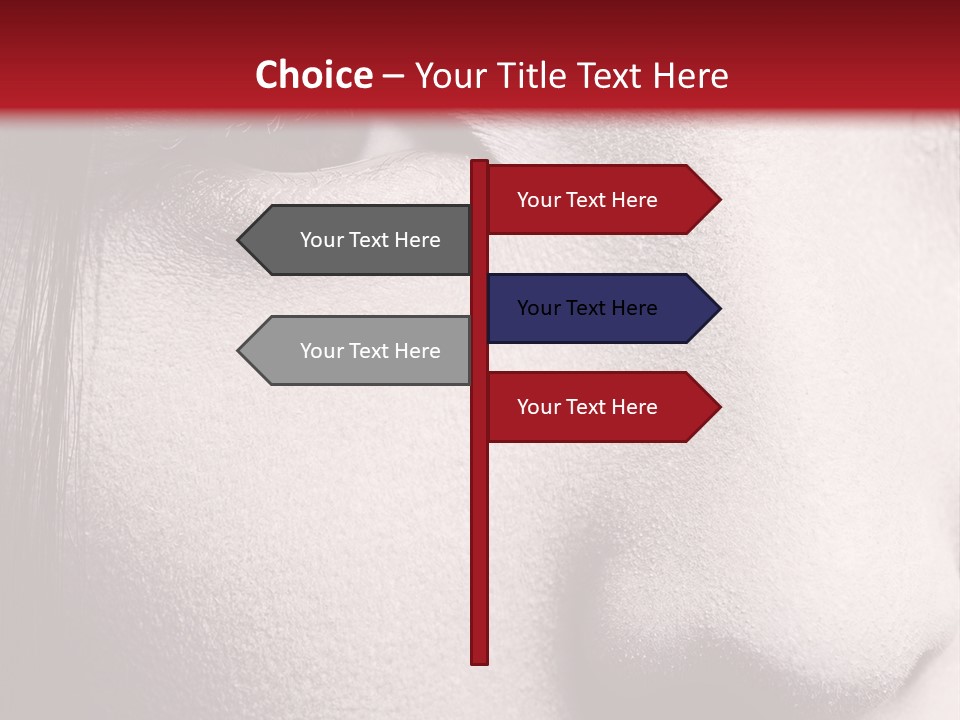 Choice – Your Title Text Here

Your Text Here

Your Text Here

Your Text Here

Your Text Here

Your Text Here